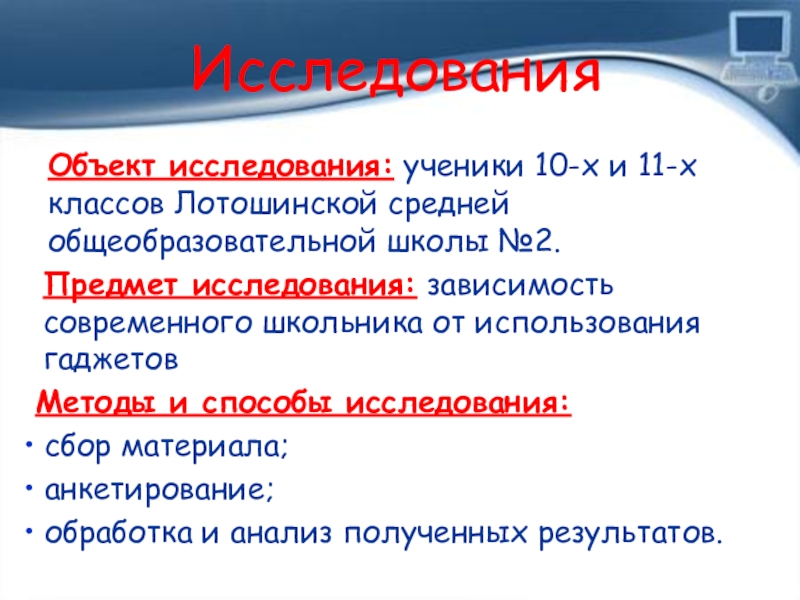 Исследования

Объект исследования: ученики 10-х и 11-х классов Лотошинской средней общеобразовательной школы №2.

Предмет исследования: зависимость современного школьника от использования гаджетов

Методы и способы исследования:

• сбор материала;
• анкетирование;
• обработка и анализ полученных результатов.